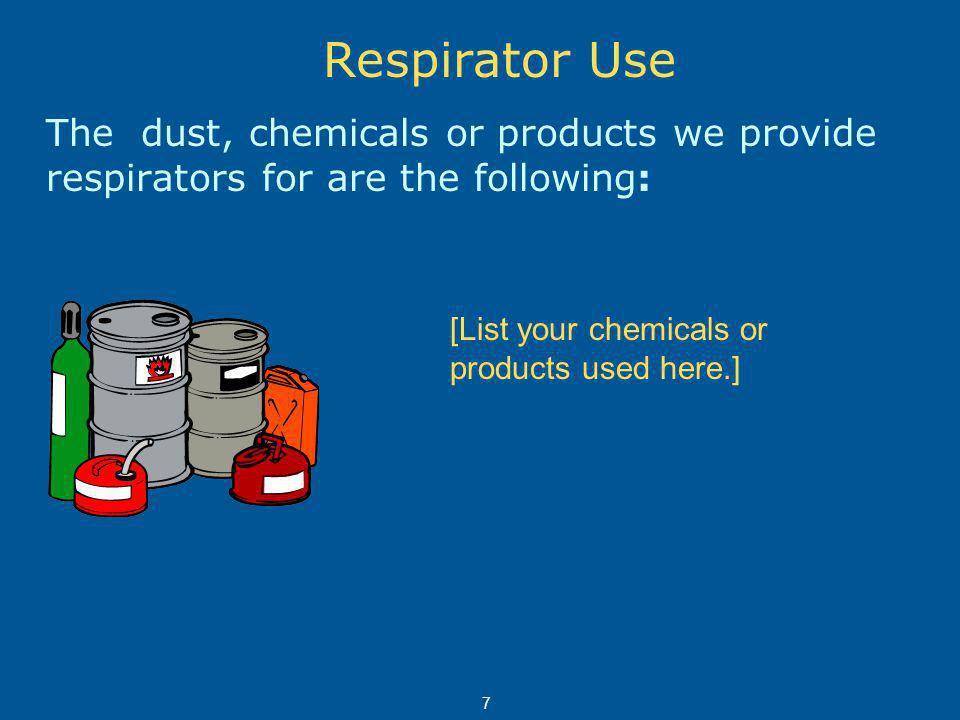 Respirator Use

The dust, chemicals or products we provide respirators for are the following:

[List your chemicals or products used here.]

7